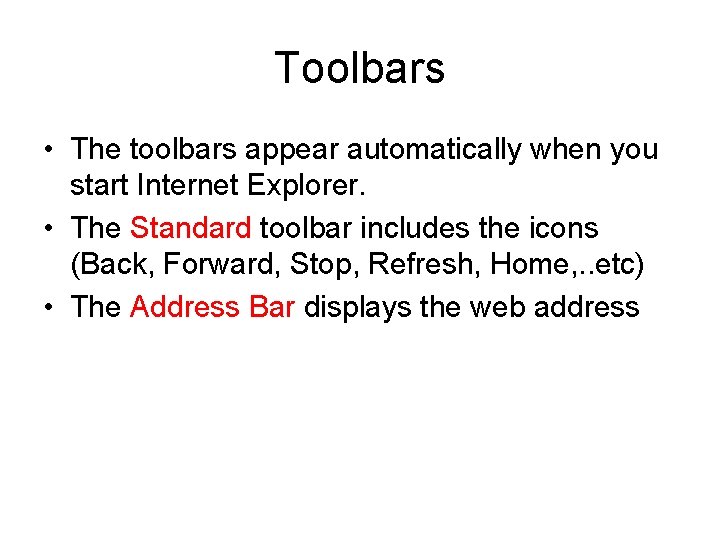 Toolbars

• The toolbars appear automatically when you start Internet Explorer.
• The Standard toolbar includes the icons (Back, Forward, Stop, Refresh, Home,..etc)
• The Address Bar displays the web address